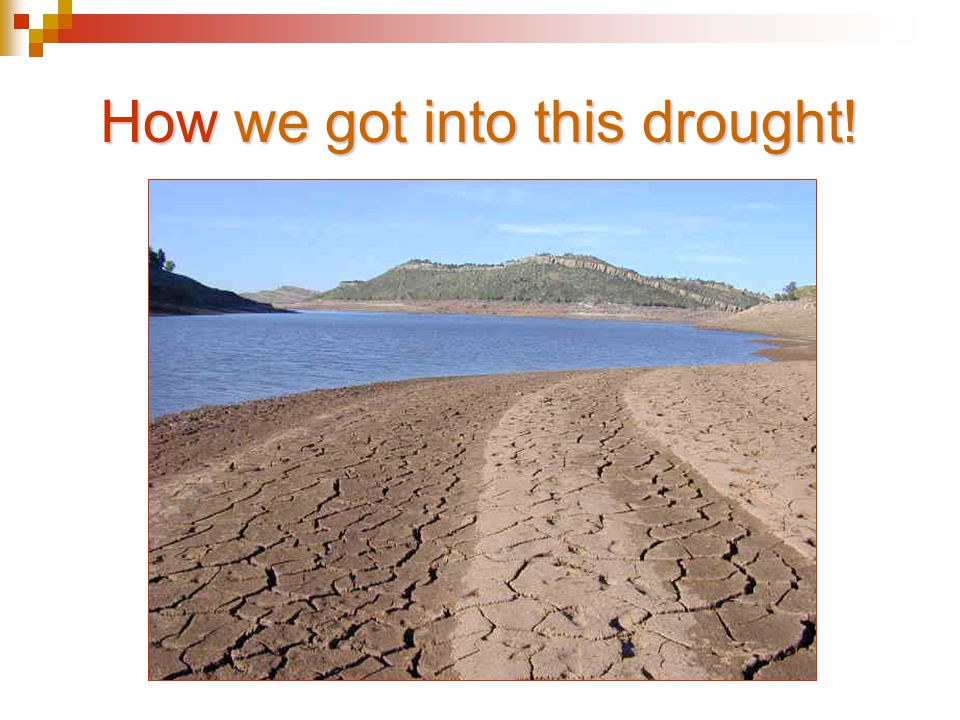 How we got into this drought!